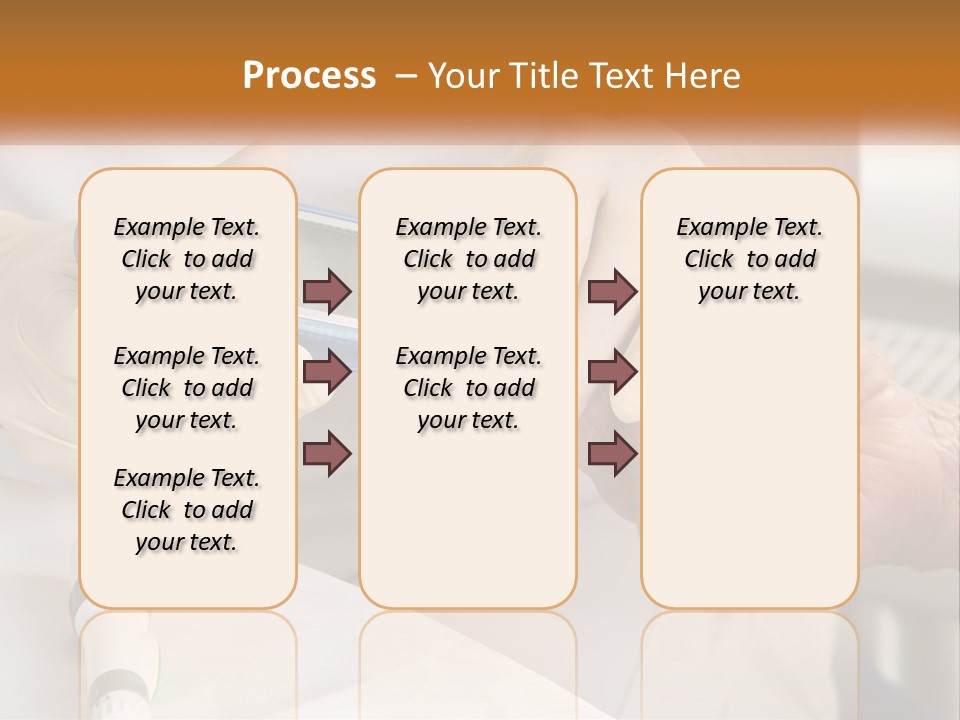 Process – Your Title Text Here

Example Text. Click to add your text.

Example Text. Click to add your text.

Example Text. Click to add your text.

Example Text. Click to add your text.

Example Text. Click to add your text.

Example Text. Click to add your text.